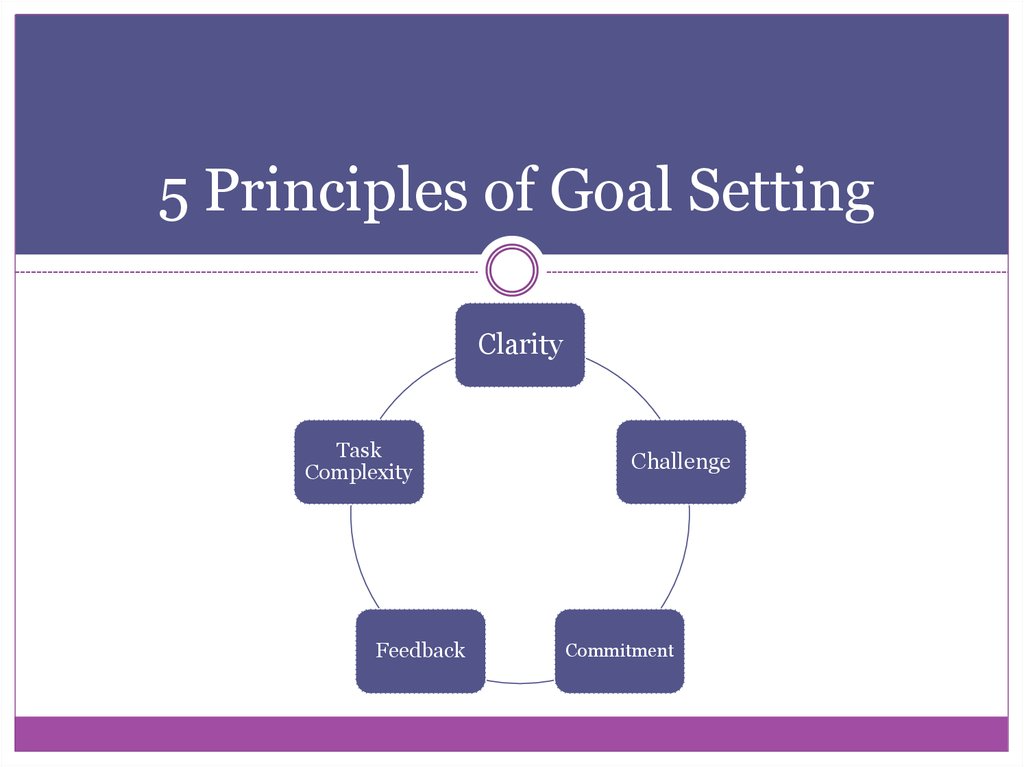 5 Principles of Goal Setting

Clarity

Challenge

Commitment

Feedback

Task Complexity